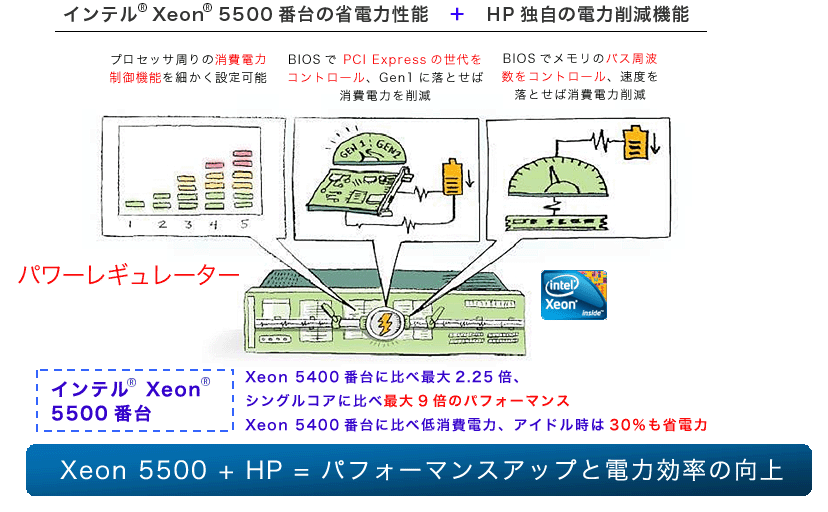 インテル® Xeon® 5500 番台の省電力性能 + HP 独自の電力削減機能

プロセッサ周りの消費電力制御機能を細かく設定可能

BIOS で PCI Express の世代をコントロール、Gen1 に落とせば消費電力を削減

BIOS でメモリのバス周波数をコントロール、速度を落とせば消費電力削減

1 2 3 4 5

GEN 1 GEN 2

パワーレギュレーター

intel Xeon inside

インテル® Xeon® 5500 番台

Xeon 5400 番台に比べ最大 2.25 倍、
シングルコアに比べ最大 9 倍のパフォーマンス
Xeon 5400 番台に比べ低消費電力、アイドル時は 30%も省電力

Xeon 5500 + HP = パフォーマンスアップと電力効率の向上